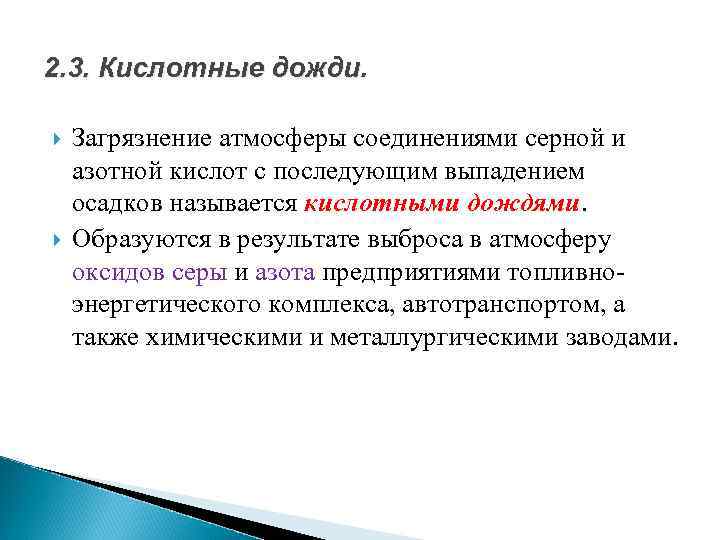 2.3. Кислотные дожди.

Загрязнение атмосферы соединениями серной и азотной кислот с последующим выпадением осадков называется кислотными дождями.

Образуются в результате выброса в атмосферу оксидов серы и азота предприятиями топливно-энергетического комплекса, автотранспортом, а также химическими и металлургическими заводами.